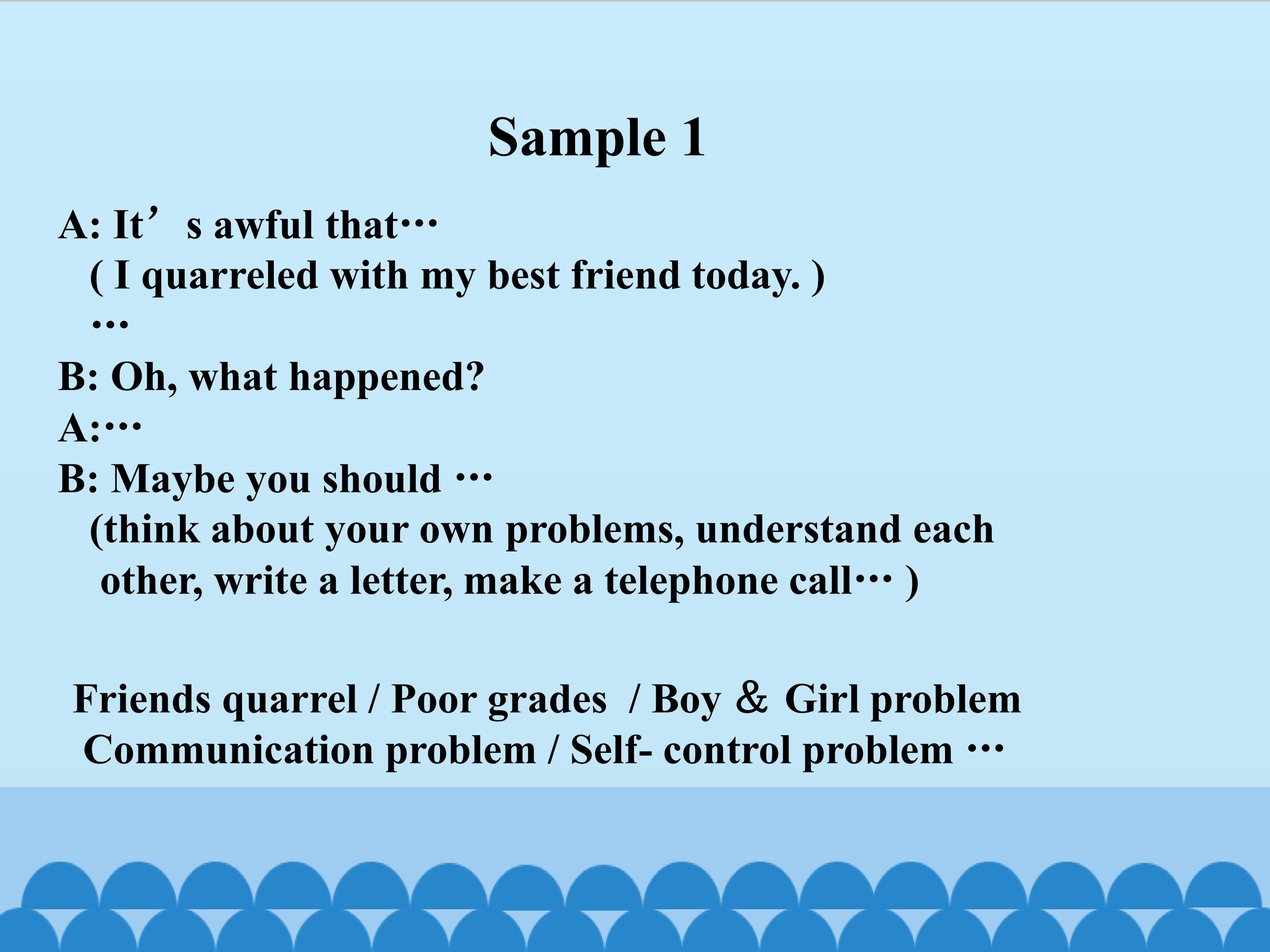 Sample 1

A: It's awful that…
( I quarreled with my best friend today. )
…
B: Oh, what happened?
A:…
B: Maybe you should …
(think about your own problems, understand each other, write a letter, make a telephone call… )

Friends quarrel / Poor grades / Boy & Girl problem
Communication problem / Self- control problem …